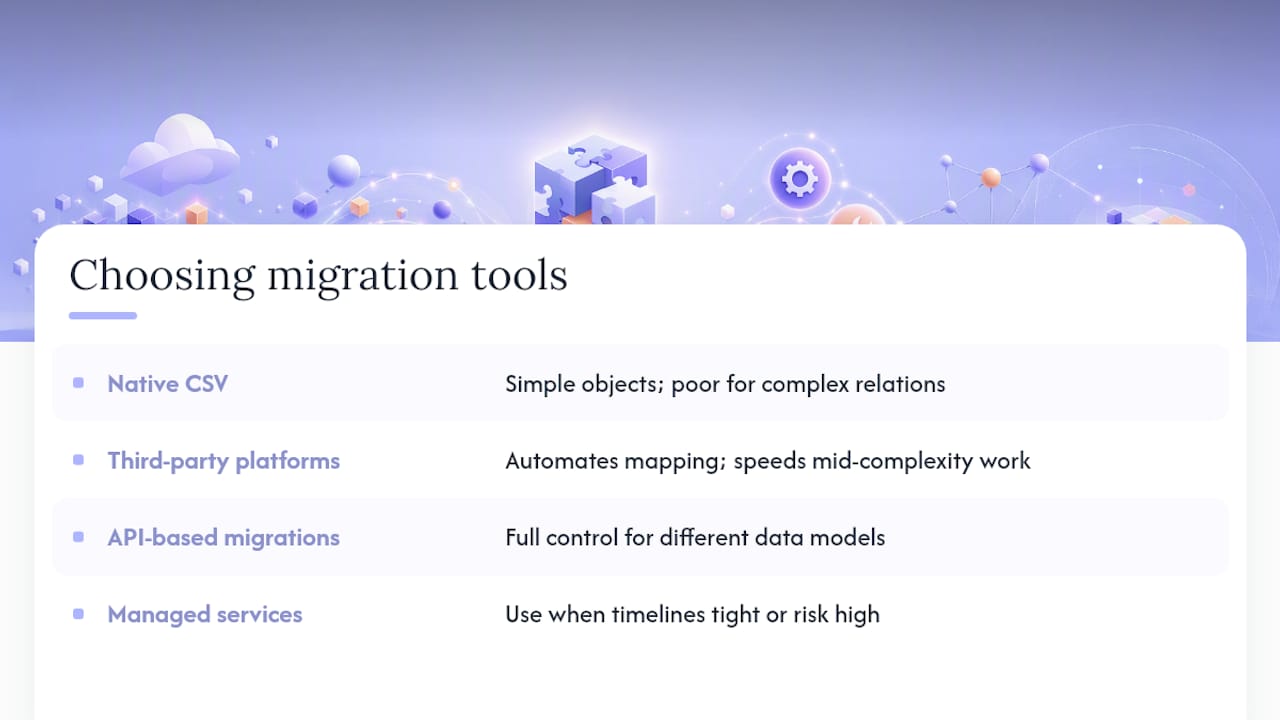 Choosing migration tools

| | |
|---|---|
| Native CSV | Simple objects; poor for complex relations |
| Third-party platforms | Automates mapping; speeds mid-complexity work |
| API-based migrations | Full control for different data models |
| Managed services | Use when timelines tight or risk high |